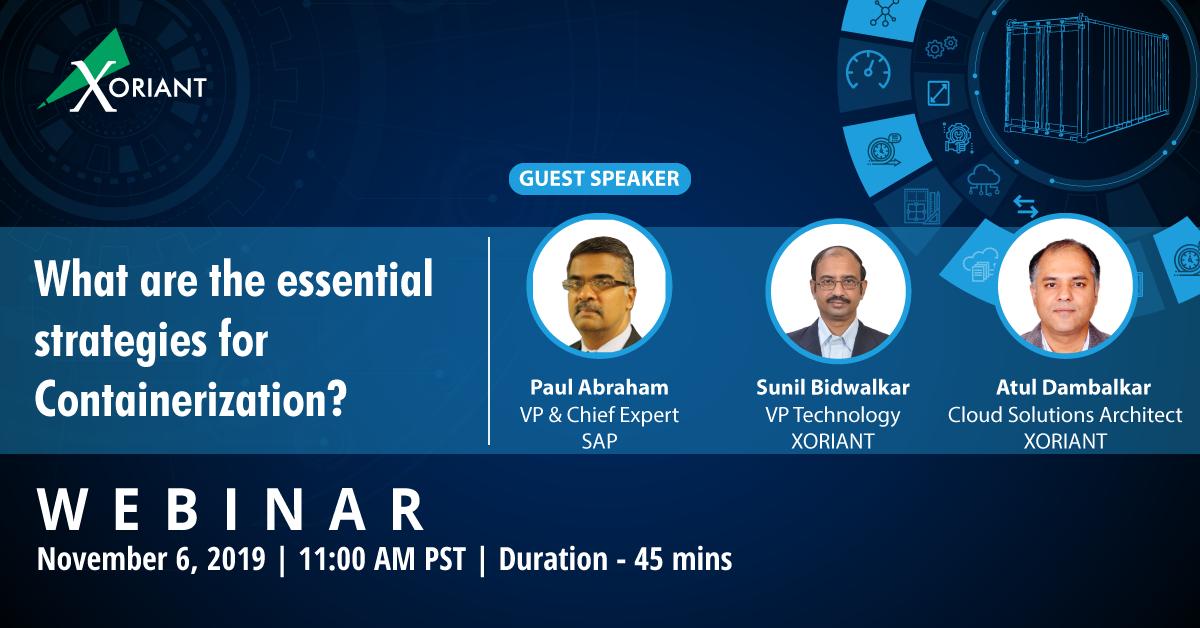 XORIANT

GUEST SPEAKER

What are the essential strategies for Containerization?

Paul Abraham
VP & Chief Expert
SAP

Sunil Bidwalkar
VP Technology
XORIANT

Atul Dambalkar
Cloud Solutions Architect
XORIANT

WEBINAR
November 6, 2019 | 11:00 AM PST | Duration - 45 mins